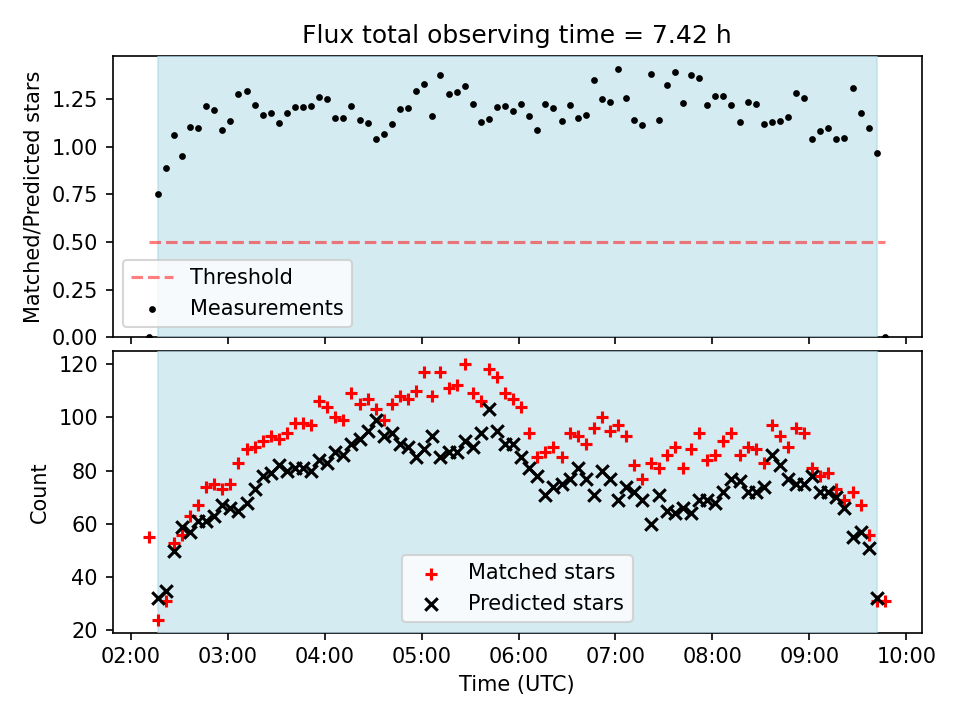 Flux total observing time = 7.42 h

Matched/Predicted stars

1.25
1.00
0.75
0.50
0.25
0.00

Threshold
Measurements

Count

120
100
80
60
40
20

Matched stars
Predicted stars

02:00 03:00 04:00 05:00 06:00 07:00 08:00 09:00 10:00

Time (UTC)